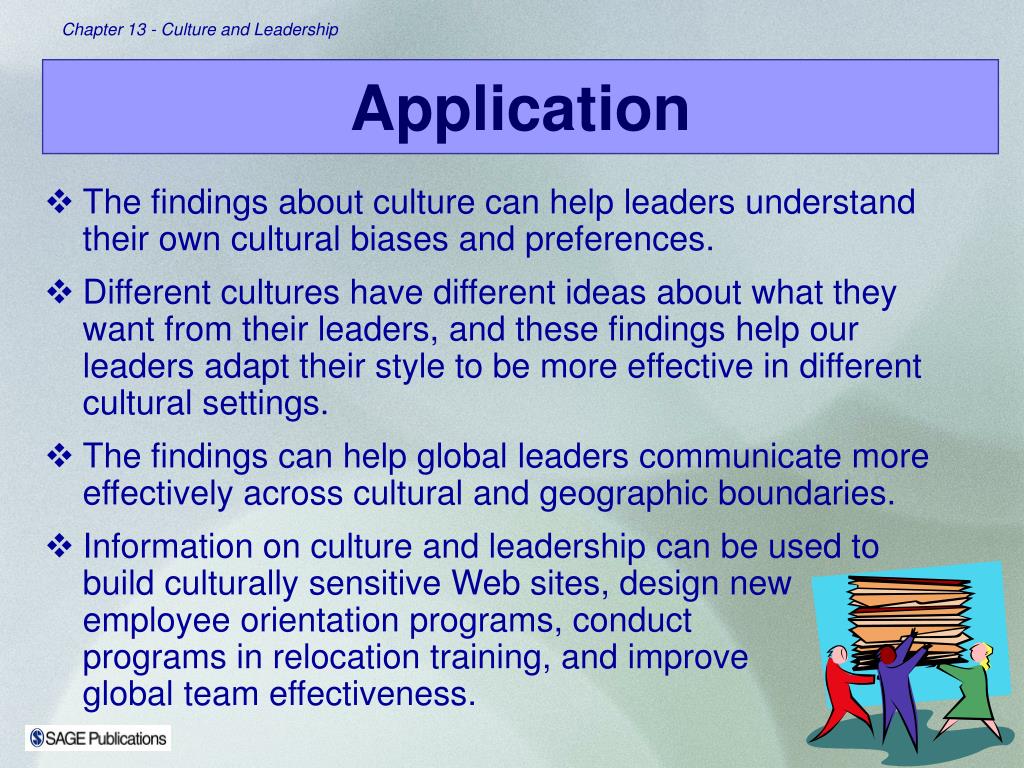 Chapter 13 - Culture and Leadership

Application

❖ The findings about culture can help leaders understand their own cultural biases and preferences.

❖ Different cultures have different ideas about what they want from their leaders, and these findings help our leaders adapt their style to be more effective in different cultural settings.

❖ The findings can help global leaders communicate more effectively across cultural and geographic boundaries.

❖ Information on culture and leadership can be used to build culturally sensitive Web sites, design new employee orientation programs, conduct programs in relocation training, and improve global team effectiveness.

SAGE Publications